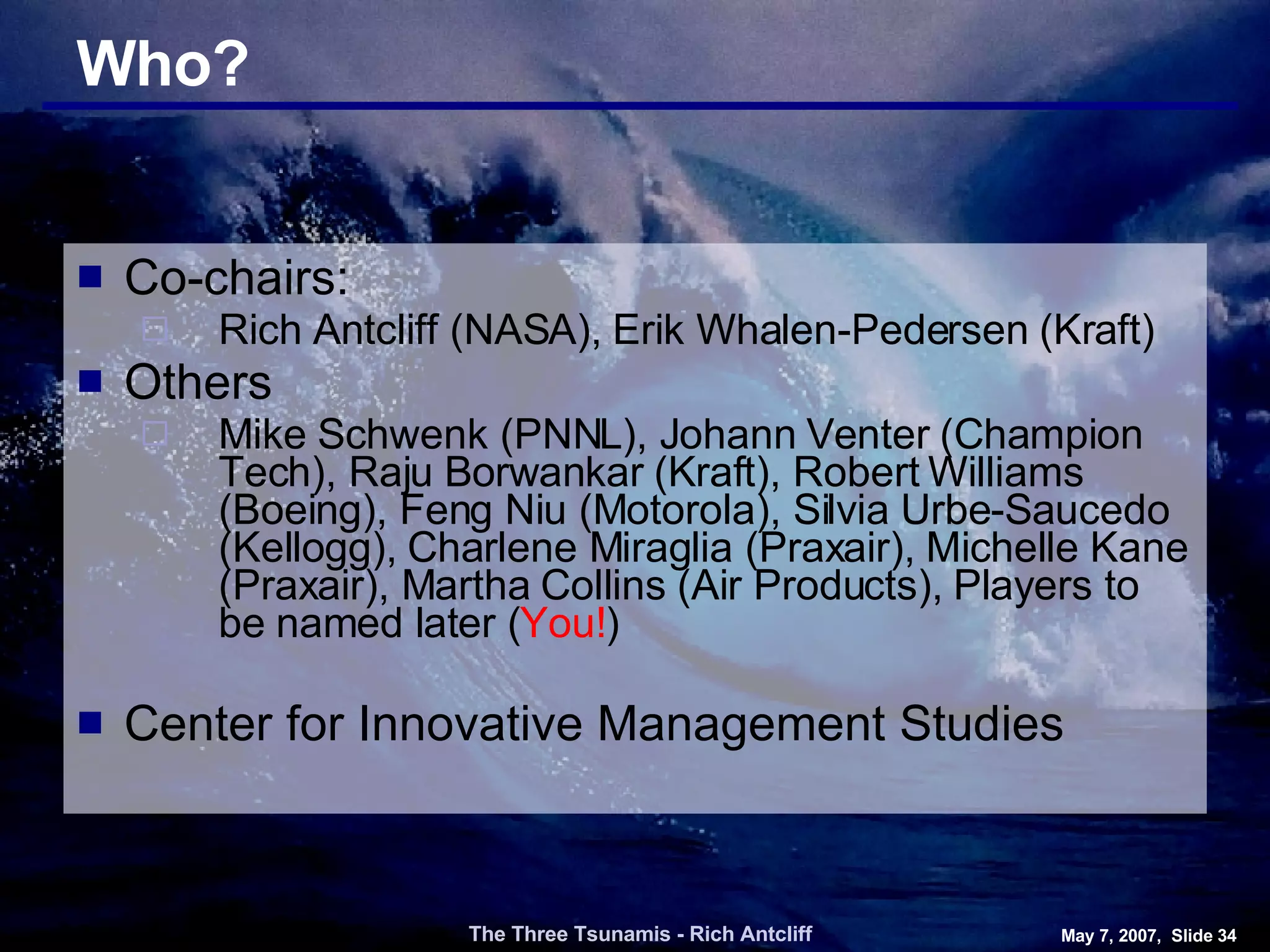 Who?

Co-chairs:

Rich Antcliff (NASA), Erik Whalen-Pedersen (Kraft)

Others

Mike Schwenk (PNNL), Johann Venter (Champion Tech), Raju Borwankar (Kraft), Robert Williams (Boeing), Feng Niu (Motorola), Silvia Urbe-Saucedo (Kellogg), Charlene Miraglia (Praxair), Michelle Kane (Praxair), Martha Collins (Air Products), Players to be named later (You!)

Center for Innovative Management Studies

The Three Tsunamis - Rich Antcliff

May 7, 2007, Slide 34